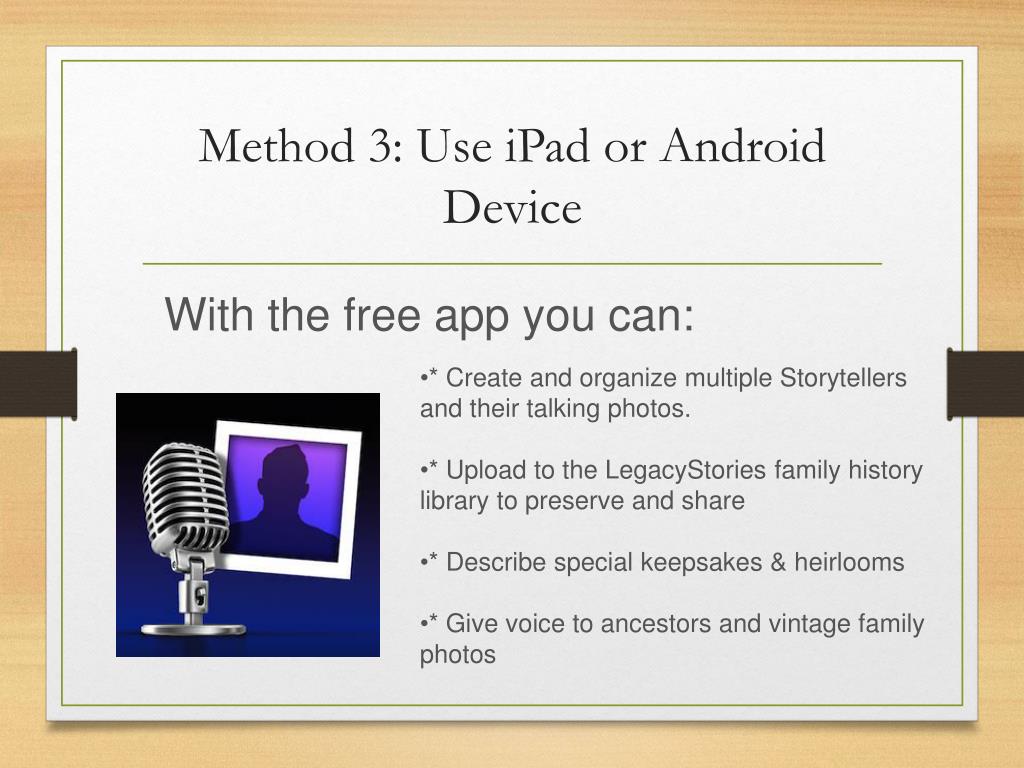 Method 3: Use iPad or Android Device

With the free app you can:

•* Create and organize multiple Storytellers and their talking photos.

•* Upload to the LegacyStories family history library to preserve and share

•* Describe special keepsakes & heirlooms

•* Give voice to ancestors and vintage family photos